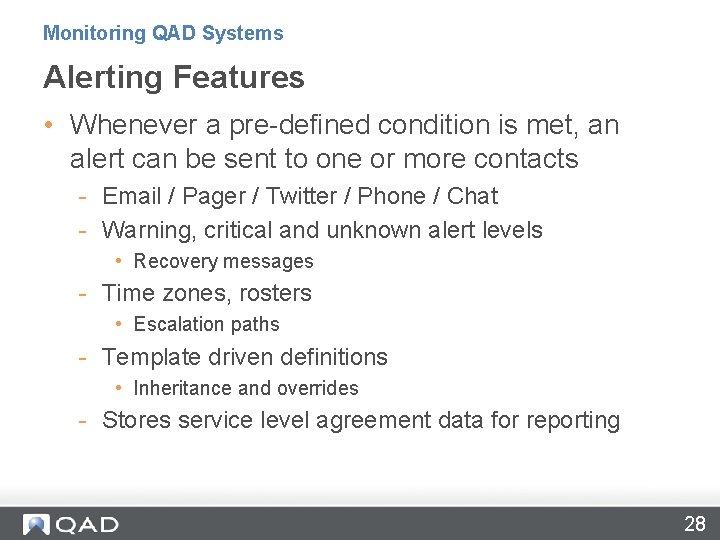 Monitoring QAD Systems

Alerting Features

• Whenever a pre-defined condition is met, an alert can be sent to one or more contacts
- Email / Pager / Twitter / Phone / Chat
- Warning, critical and unknown alert levels
• Recovery messages
- Time zones, rosters
• Escalation paths
- Template driven definitions
• Inheritance and overrides
- Stores service level agreement data for reporting

QAD

28